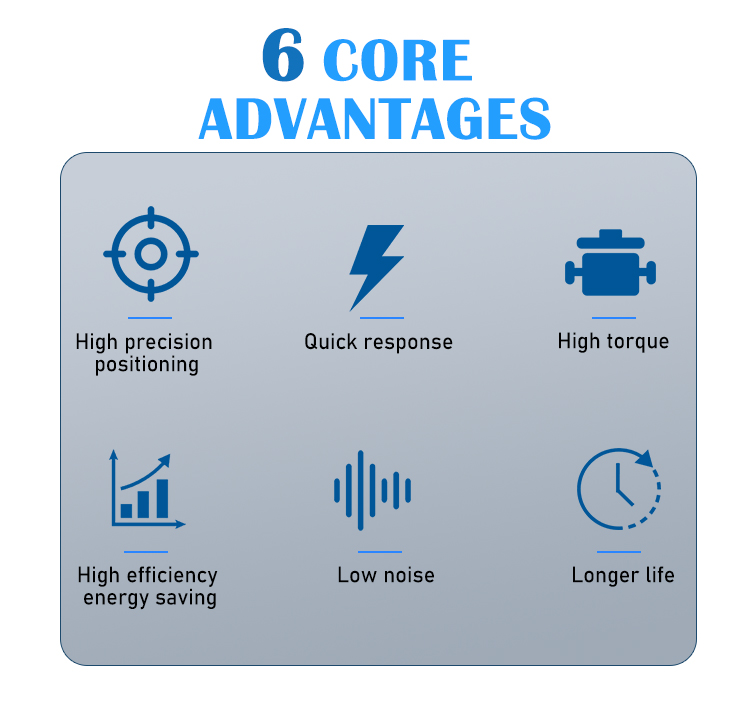 6 CORE ADVANTAGES

High precision positioning

Quick response

High torque

High efficiency energy saving

Low noise

Longer life